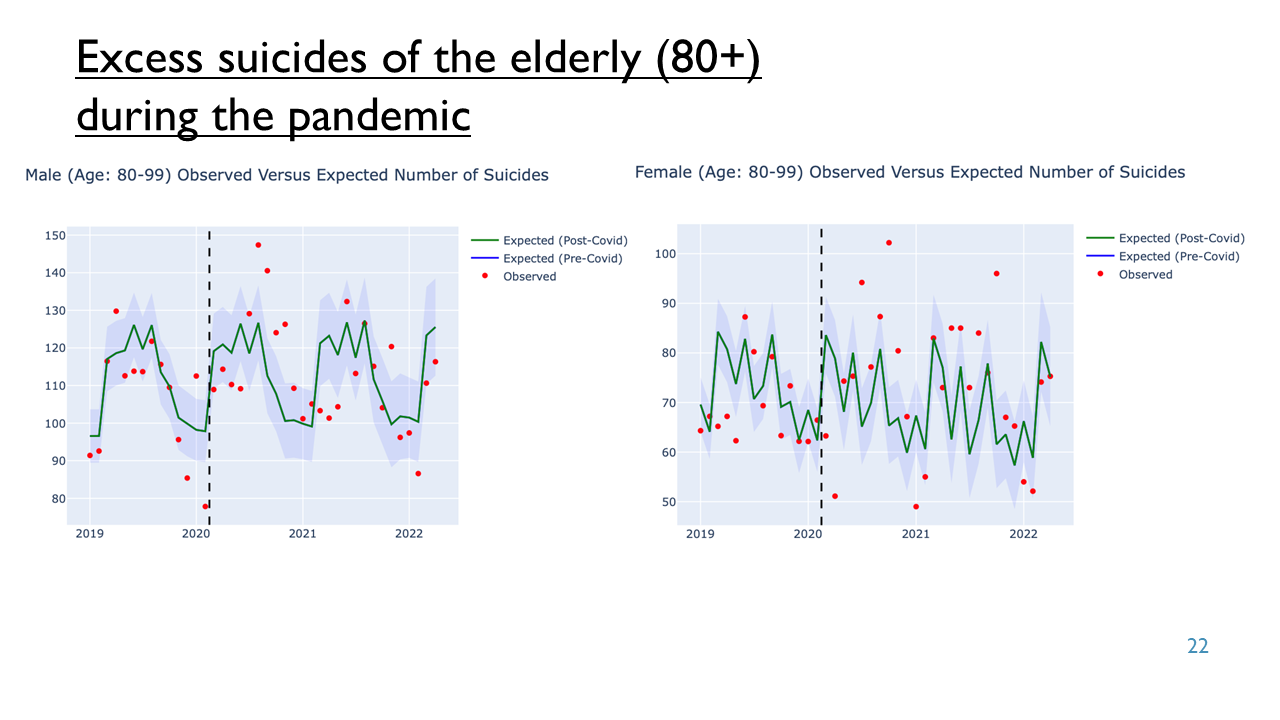 Excess suicides of the elderly (80+) during the pandemic

Male (Age: 80-99) Observed Versus Expected Number of Suicides

150
140
130
120
110
100
90
80

2019
2020
2021
2022

Expected (Post-Covid)
Expected (Pre-Covid)
Observed

Female (Age: 80-99) Observed Versus Expected Number of Suicides

100
90
80
70
60
50

2019
2020
2021
2022

Expected (Post-Covid)
Expected (Pre-Covid)
Observed

22